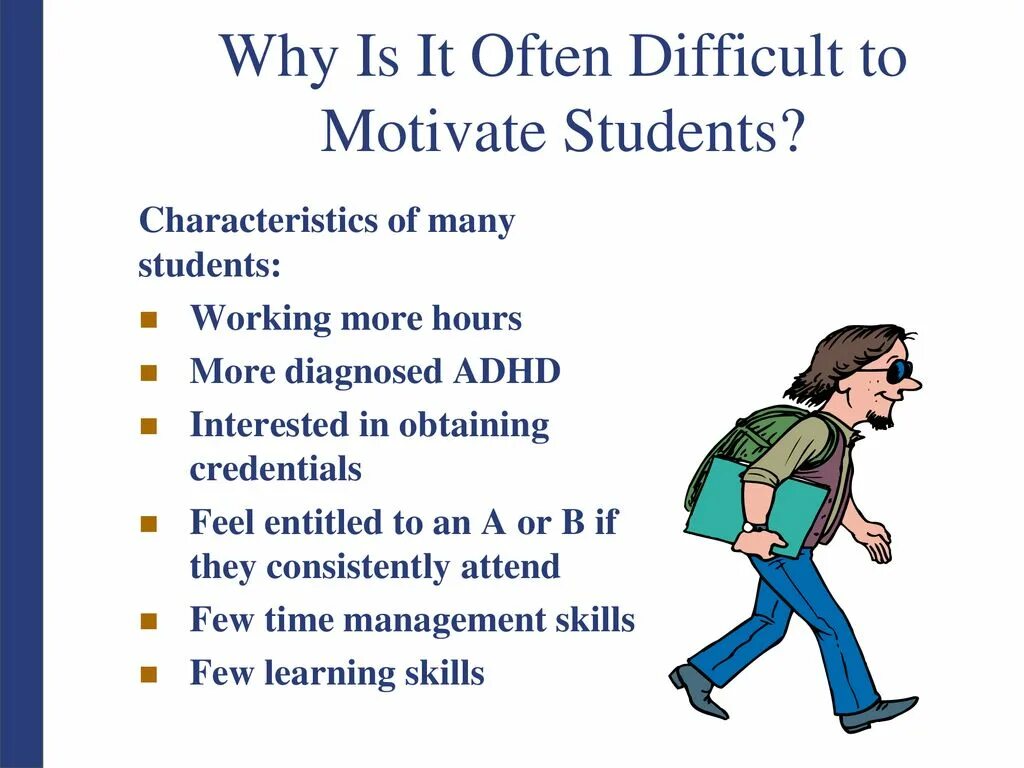 Why Is It Often Difficult to Motivate Students?

Characteristics of many students:

- Working more hours
- More diagnosed ADHD
- Interested in obtaining credentials
- Feel entitled to an A or B if they consistently attend
- Few time management skills
- Few learning skills